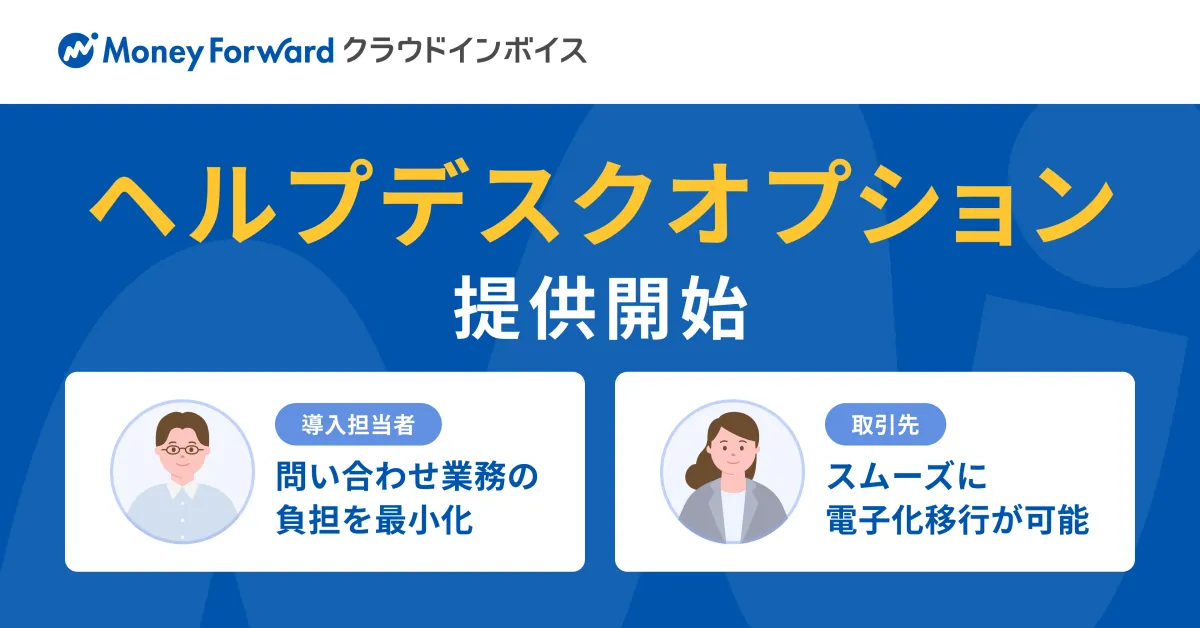 Money Forward クラウドインボイス

ヘルプデスクオプション
提供開始

導入担当者
問い合わせ業務の負担を最小化

取引先
スムーズに電子化移行が可能